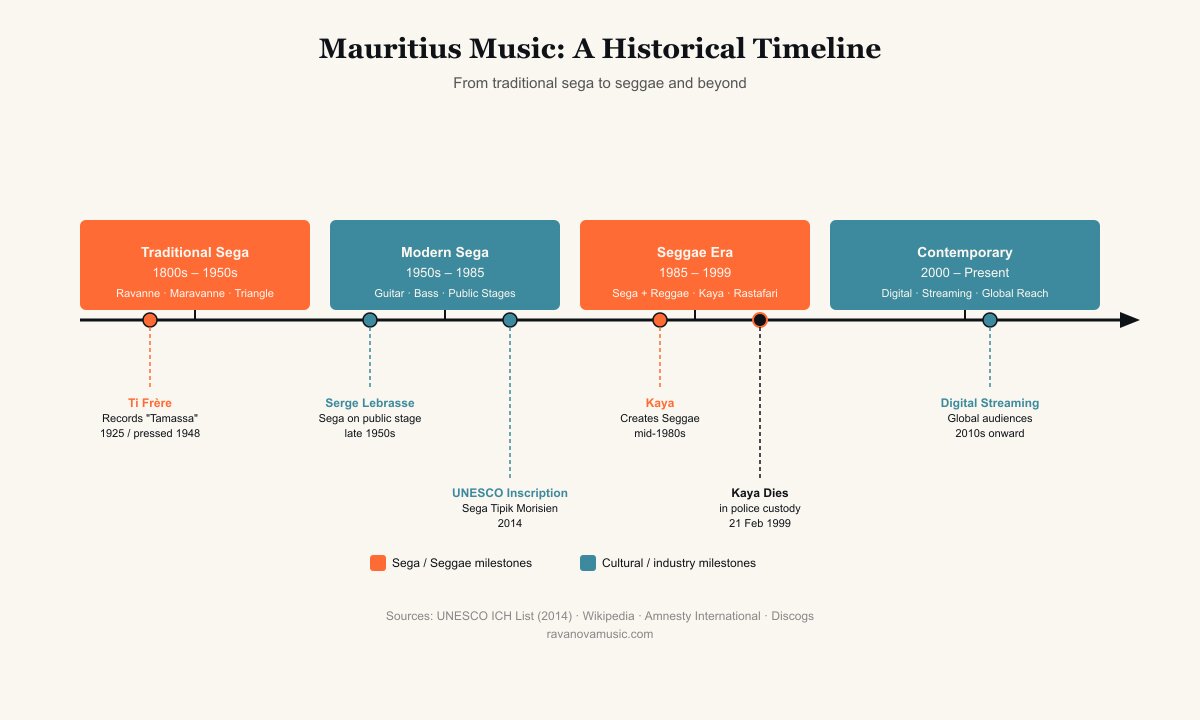 Mauritius Music: A Historical Timeline

From traditional sega to seggae and beyond

Traditional Sega
1800s – 1950s
Ravanne · Maravanne · Triangle

Modern Sega
1950s – 1985
Guitar · Bass · Public Stages

Seggae Era
1985 – 1999
Sega + Reggae · Kaya · Rastafari

Contemporary
2000 – Present
Digital · Streaming · Global Reach

Ti Frère
Records "Tamassa"
1925 / pressed 1948

Serge Lebrasse
Sega on public stage
late 1950s

UNESCO Inscription
Sega Tipik Morisien
2014

Kaya
Creates Seggae
mid-1980s

Kaya Dies
in police custody
21 Feb 1999

Digital Streaming
Global audiences
2010s onward

Sega / Seggae milestones

Cultural / industry milestones

Sources: UNESCO ICH List (2014) · Wikipedia · Amnesty International · Discogs
ravanovamusic.com